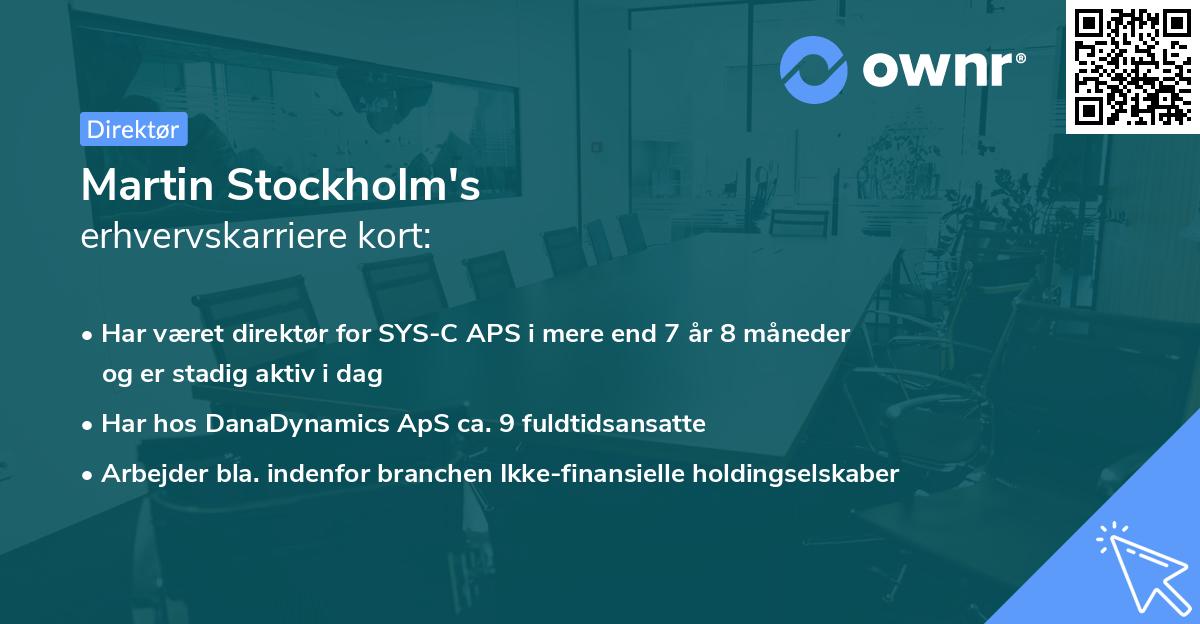 ownr®

Direktør

Martin Stockholm's
erhvervskarriere kort:

• Har været direktør for SYS-C APS i mere end 7 år 8 måneder og er stadig aktiv i dag
• Har hos DanaDynamics ApS ca. 9 fuldtidsansatte
• Arbejder bla. indenfor branchen Ikke-finansielle holdingselskaber